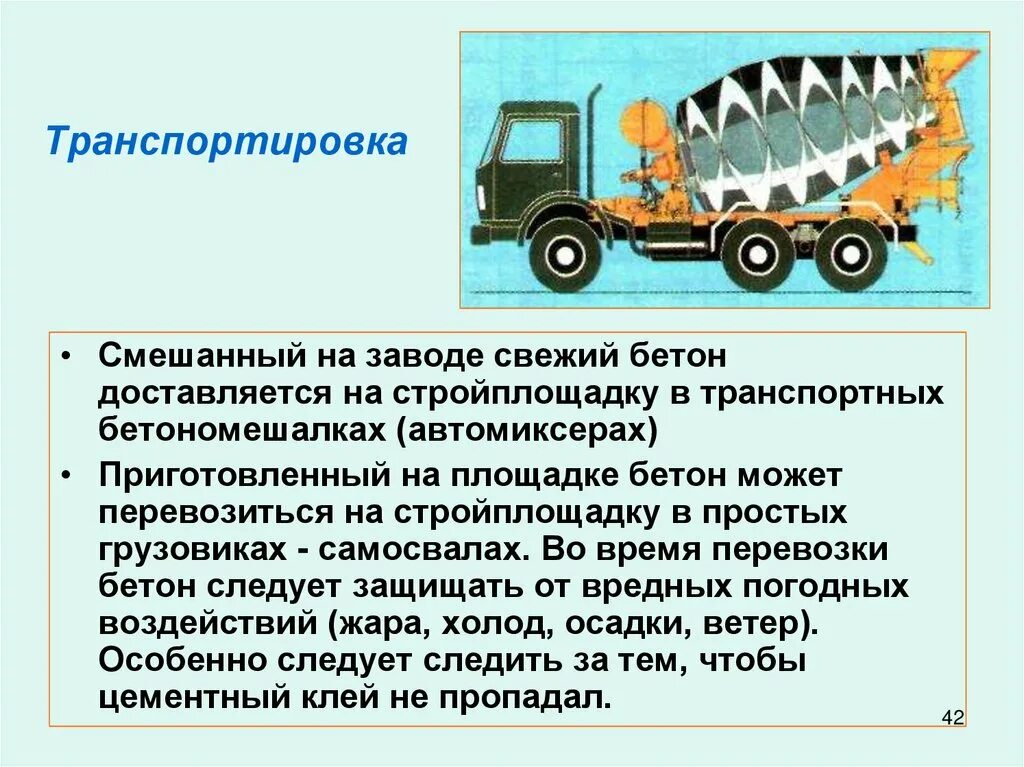 Транспортировка

• Смешанный на заводе свежий бетон доставляется на стройплощадку в транспортных бетономешалках (автомиксерах)

• Приготовленный на площадке бетон может перевозиться на стройплощадку в простых грузовиках - самосвалах. Во время перевозки бетон следует защищать от вредных погодных воздействий (жара, холод, осадки, ветер). Особенно следует следить за тем, чтобы цементный клей не пропадал.

42